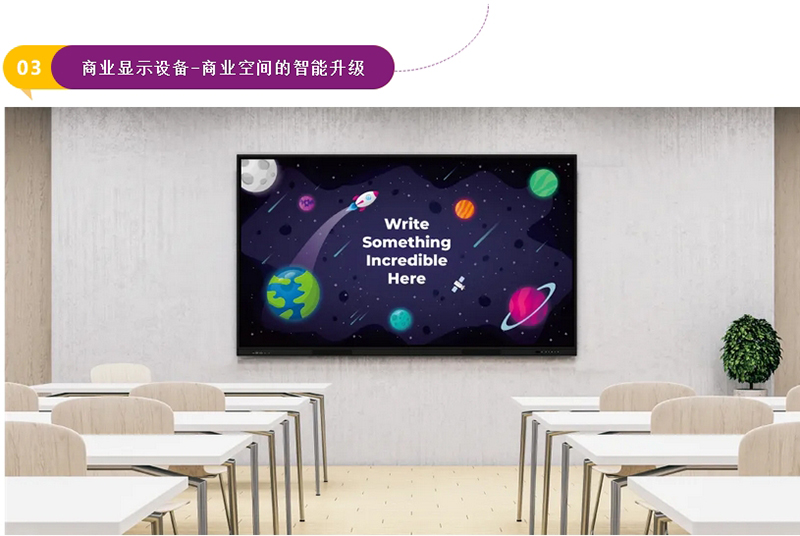 03 商业显示设备–商业空间的智能升级

Write Something Incredible Here